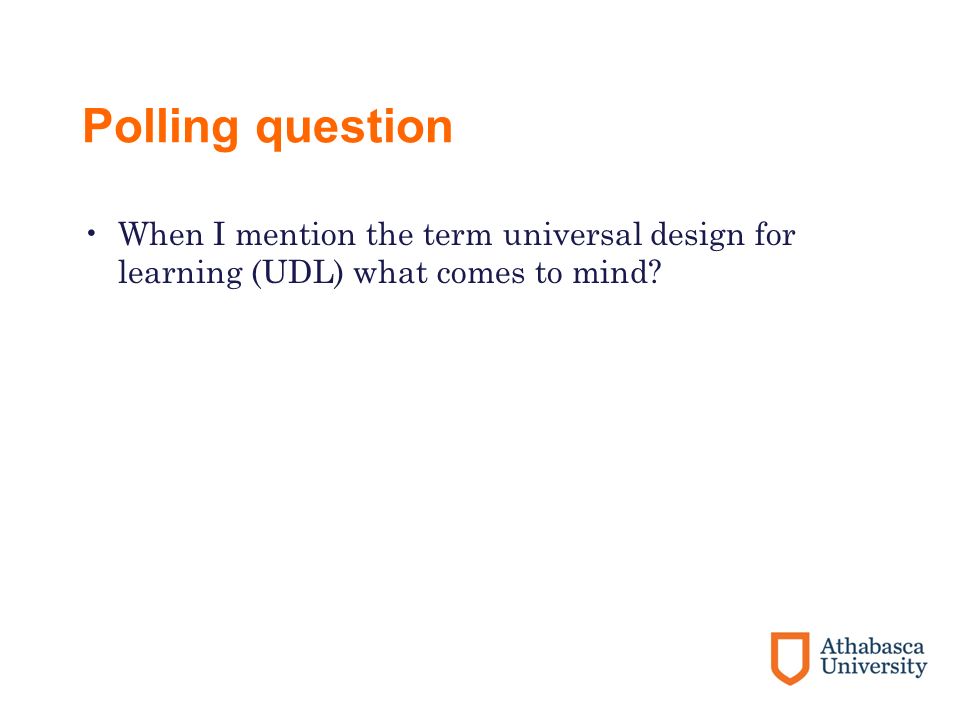 Polling question

• When I mention the term universal design for learning (UDL) what comes to mind?

Athabasca University